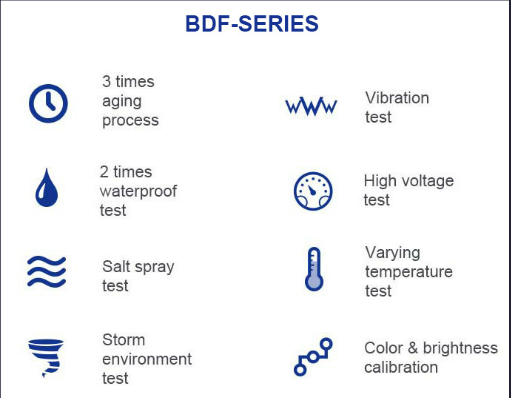 BDF-SERIES

3 times aging process

2 times waterproof test

Salt spray test

Storm environment test

Vibration test

High voltage test

Varying temperature test

Color & brightness calibration